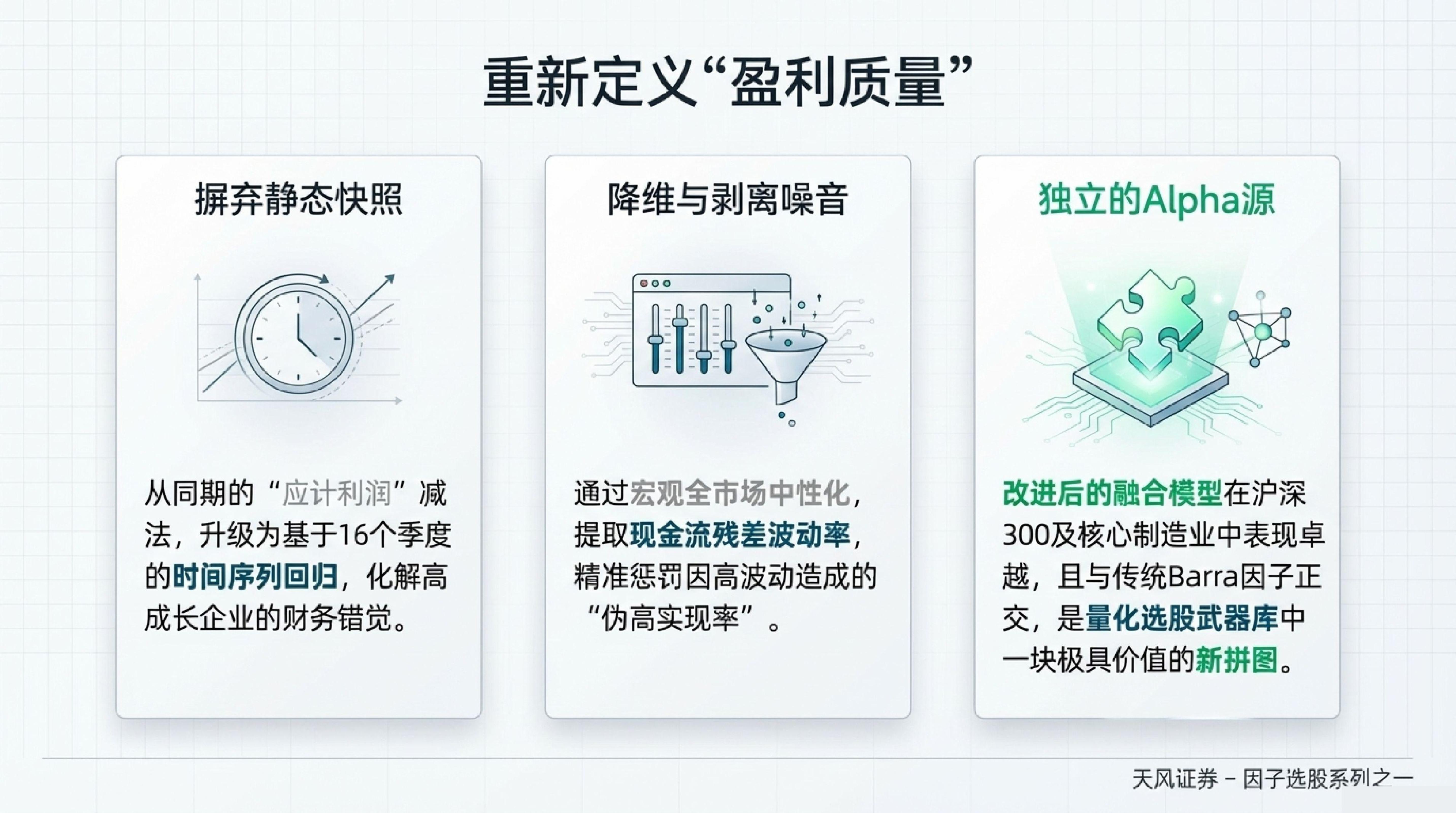 重新定义“盈利质量”

摒弃静态快照

从同期的“应计利润”减法，升级为基于16个季度的时间序列回归，化解高成长企业的财务错觉。

降维与剥离噪音

通过宏观全市场中性化，提取现金流残差波动率，精准惩罚因高波动造成的“伪高实现率”。

独立的Alpha源

改进后的融合模型在沪深300及核心制造业中表现卓越，且与传统Barra因子正交，是量化选股武器库中一块极具价值的新拼图。

天风证券 – 因子选股系列之一